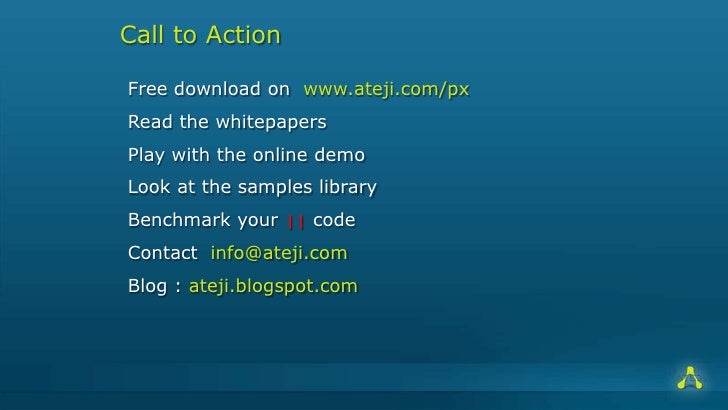 Call to Action

Free download on www.ateji.com/px

Read the whitepapers

Play with the online demo

Look at the samples library

Benchmark your || code

Contact info@ateji.com

Blog : ateji.blogspot.com